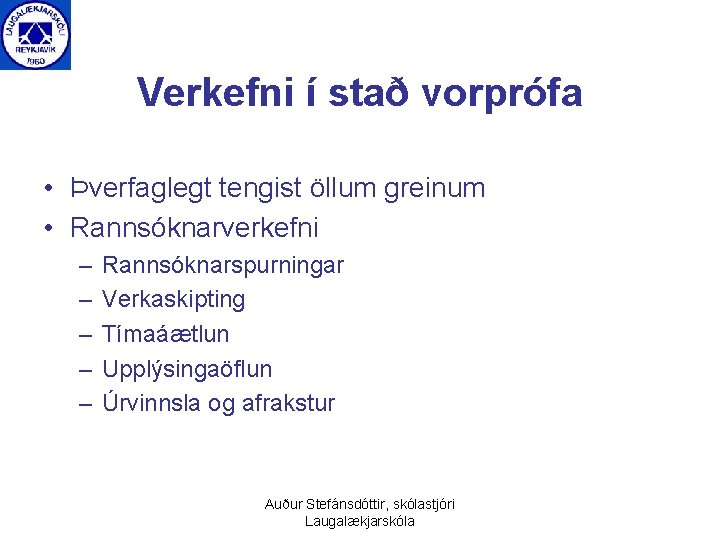 LAUGALÆKJARSKÓLI
REYKJAVÍK
1960

Verkefni í stað vorprófa

• Þverfaglegt tengist öllum greinum
• Rannsóknarverkefni
– Rannsóknarspurningar
– Verkaskipting
– Tímaáætlun
– Upplýsingaöflun
– Úrvinnsla og afrakstur

Auður Stefánsdóttir, skólastjóri
Laugalækjarskóla